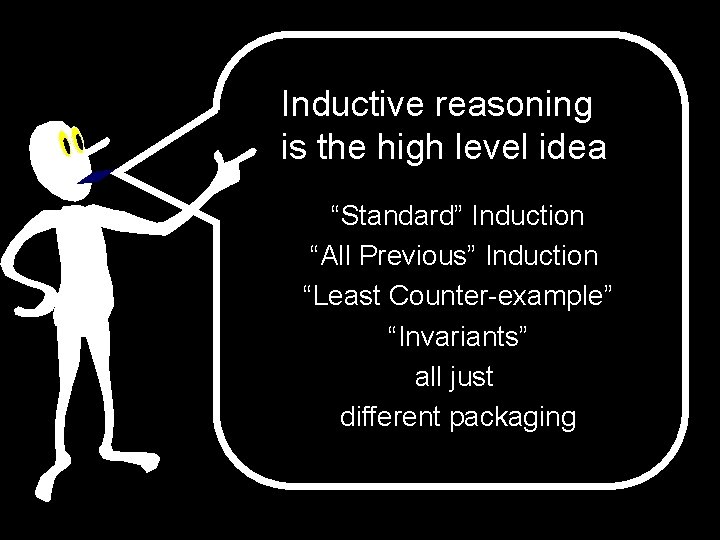 Inductive reasoning is the high level idea

“Standard” Induction
“All Previous” Induction
“Least Counter-example”
“Invariants”
all just
different packaging